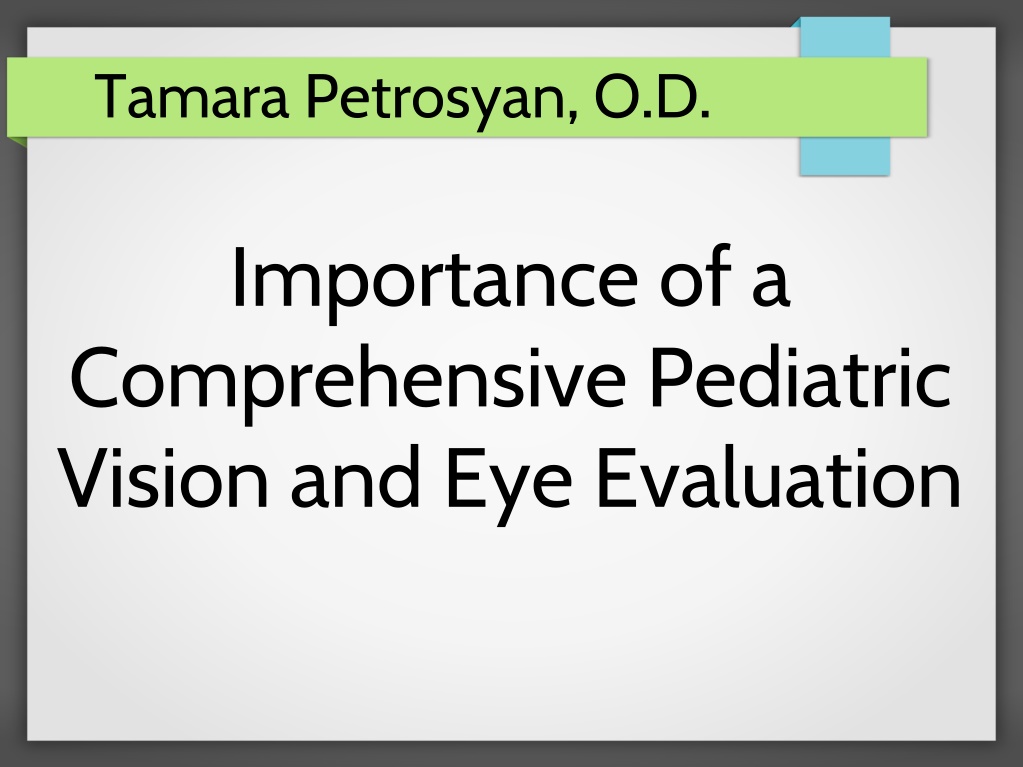 Tamara Petrosyan, O.D.

Importance of a Comprehensive Pediatric Vision and Eye Evaluation